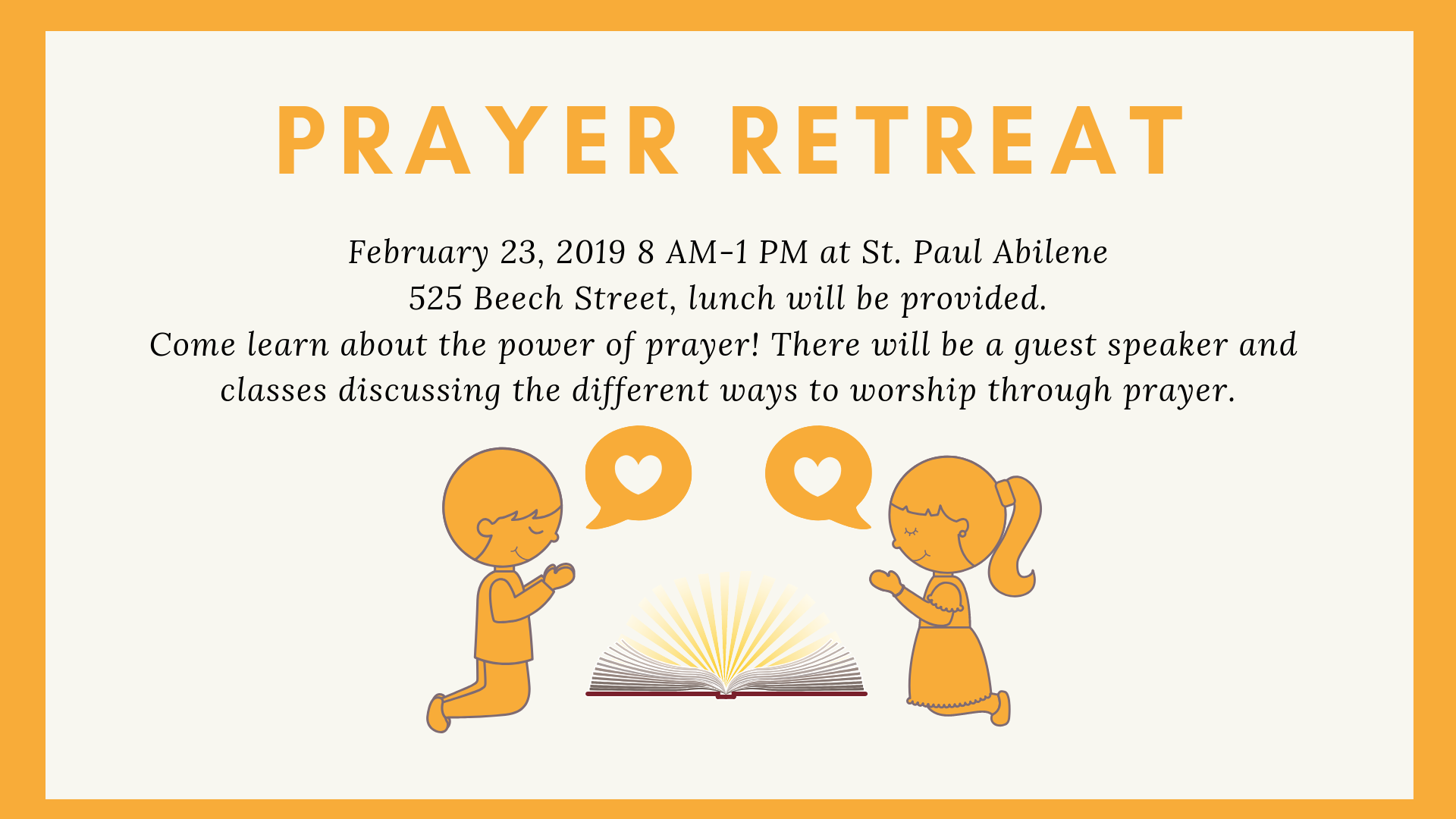 PRAYER RETREAT

February 23, 2019 8 AM-1 PM at St. Paul Abilene 525 Beech Street, lunch will be provided. Come learn about the power of prayer! There will be a guest speaker and classes discussing the different ways to worship through prayer.